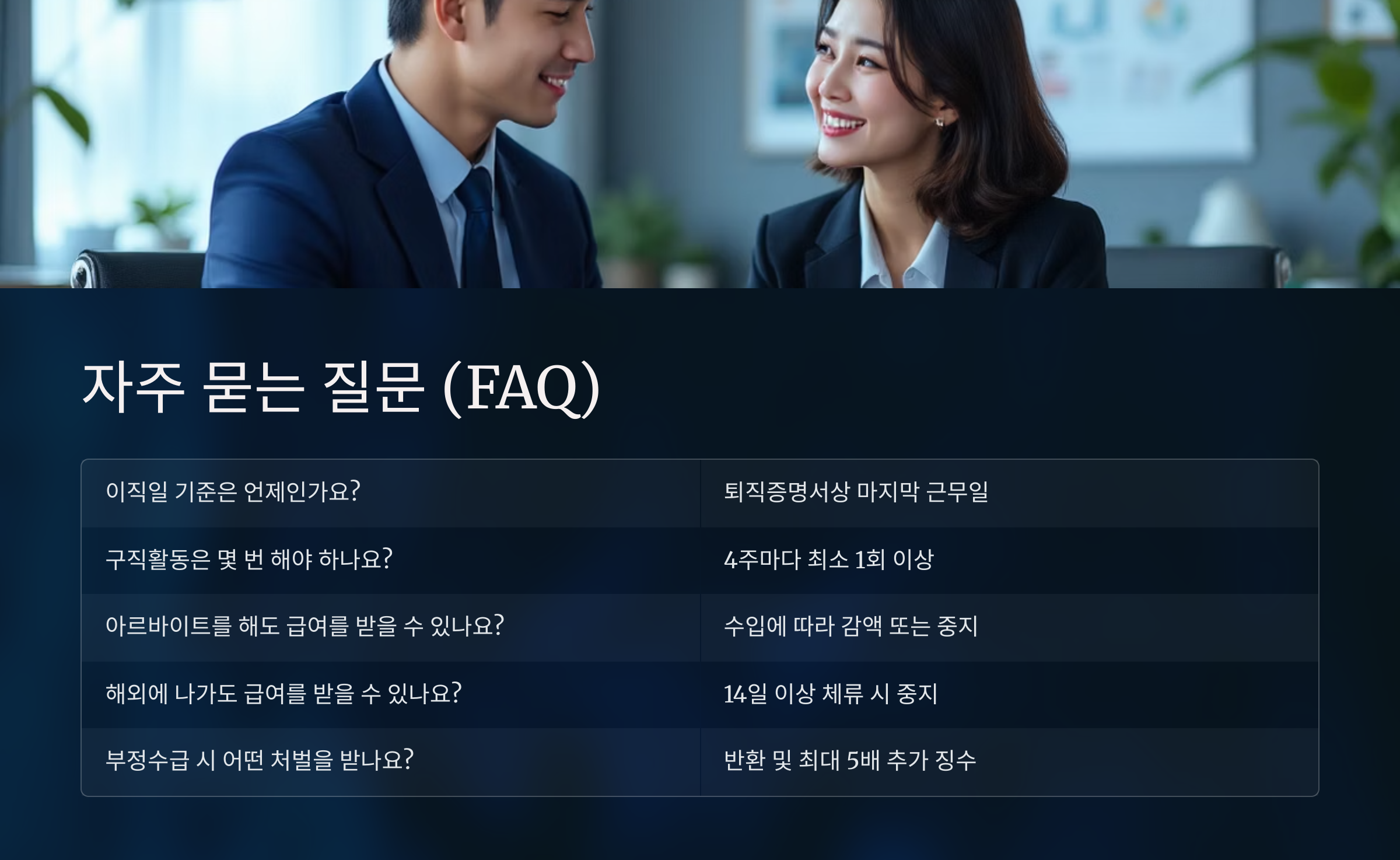 자주 묻는 질문 (FAQ)

| 이직일 기준은 언제인가요? | 퇴직증명서상 마지막 근무일 |
|---|---|
| 구직활동은 몇 번 해야 하나요? | 4주마다 최소 1회 이상 |
| 아르바이트를 해도 급여를 받을 수 있나요? | 수입에 따라 감액 또는 중지 |
| 해외에 나가도 급여를 받을 수 있나요? | 14일 이상 체류 시 중지 |
| 부정수급 시 어떤 처벌을 받나요? | 반환 및 최대 5배 추가 징수 |